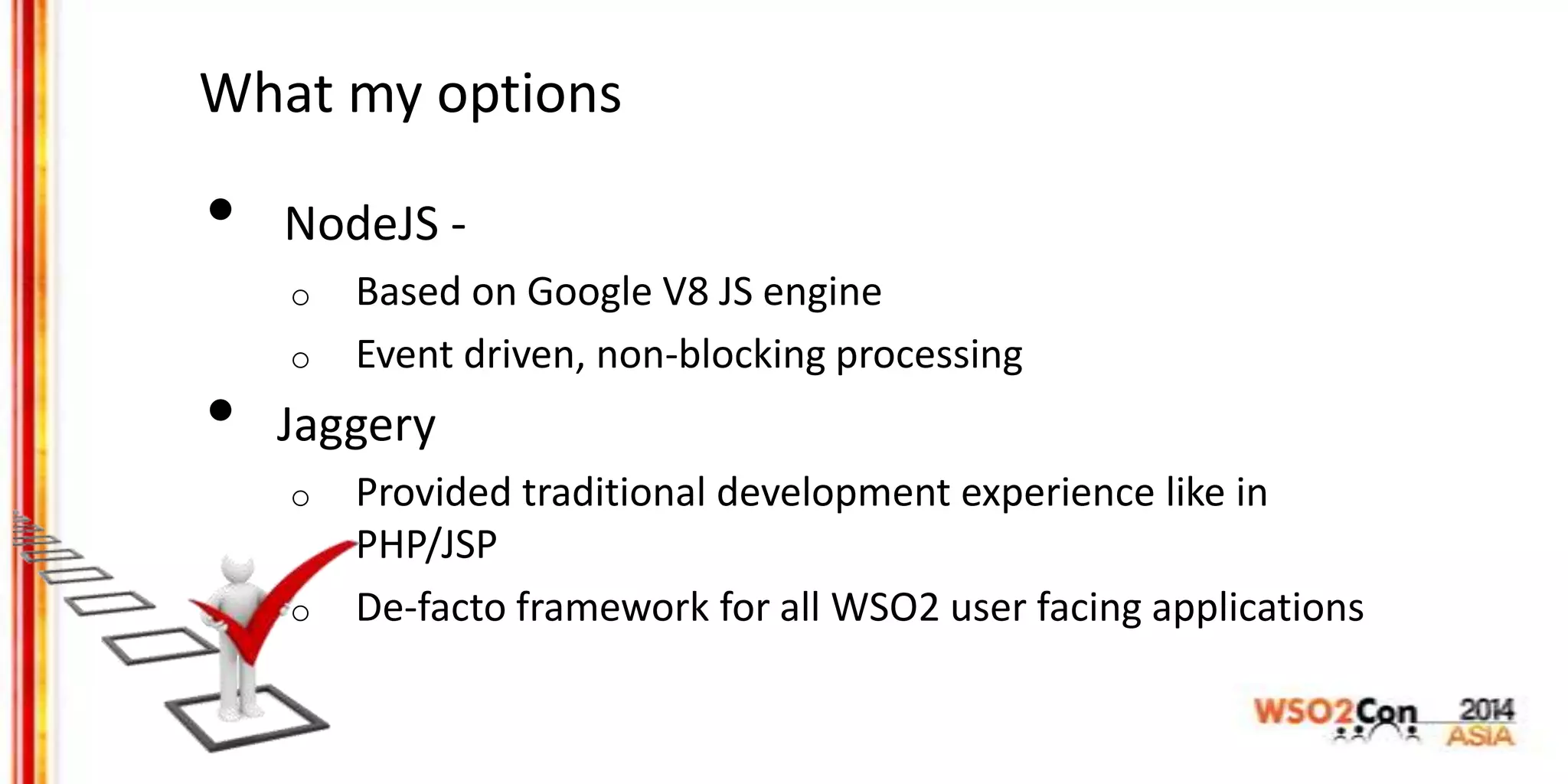 What my options

- NodeJS -
  - Based on Google V8 JS engine
  - Event driven, non-blocking processing
- Jaggery
  - Provided traditional development experience like in PHP/JSP
  - De-facto framework for all WSO2 user facing applications

WSO2Con 2014 ASIA